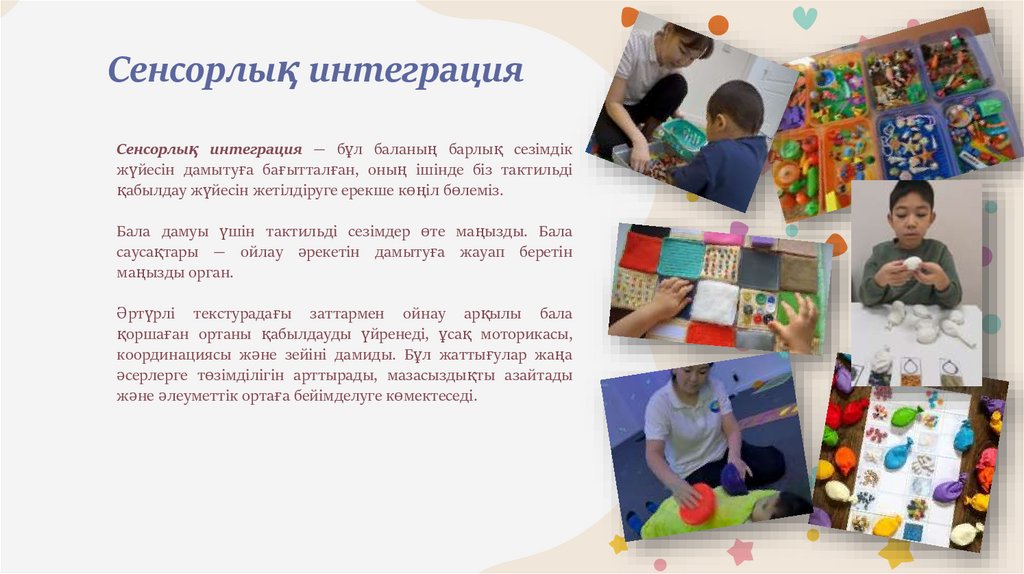 Сенсорлық интеграция

Сенсорлық интеграция — бұл баланың барлық сезімдік жүйесін дамытуға бағытталған, оның ішінде біз тактильді қабылдау жүйесін жетілдіруге ерекше көңіл бөлеміз.

Бала дамуы үшін тактильді сезімдер өте маңызды. Бала саусақтары — ойлау әрекетін дамытуға жауап беретін маңызды орган.

Әртүрлі текстурадағы заттармен ойнау арқылы бала қоршаған ортаны қабылдауды үйренеді, ұсақ моторикасы, координациясы және зейіні дамиды. Бұл жаттығулар жаңа әсерлерге төзімділігін арттырады, мазасыздықты азайтады және әлеуметтік ортаға бейімделуге көмектеседі.